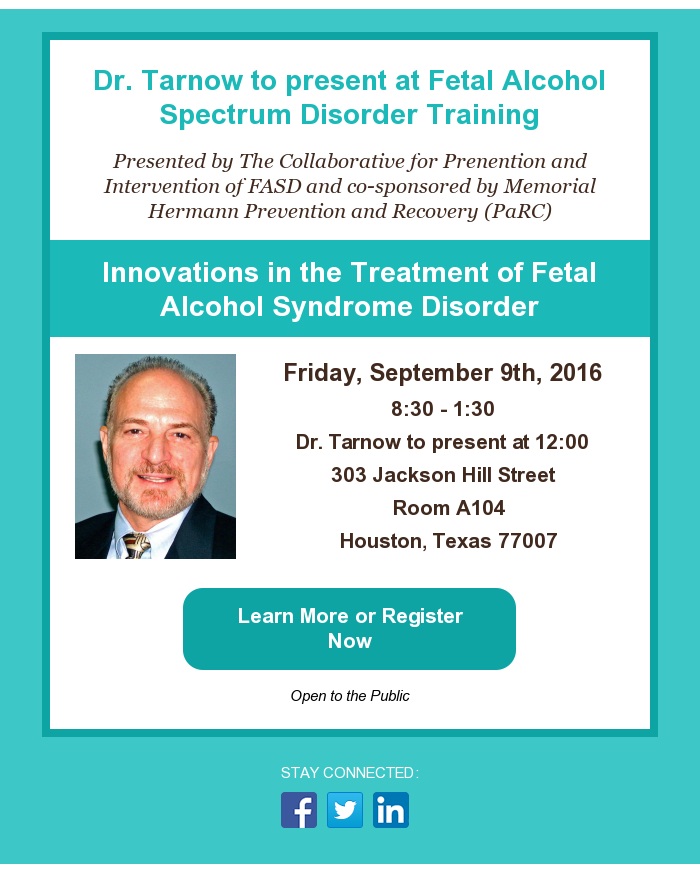 Dr. Tarnow to present at Fetal Alcohol Spectrum Disorder Training

Presented by The Collaborative for Prenention and Intervention of FASD and co-sponsored by Memorial Hermann Prevention and Recovery (PaRC)

Innovations in the Treatment of Fetal Alcohol Syndrome Disorder

Friday, September 9th, 2016
8:30 - 1:30
Dr. Tarnow to present at 12:00
303 Jackson Hill Street
Room A104
Houston, Texas 77007

Learn More or Register Now

Open to the Public

STAY CONNECTED:

f in